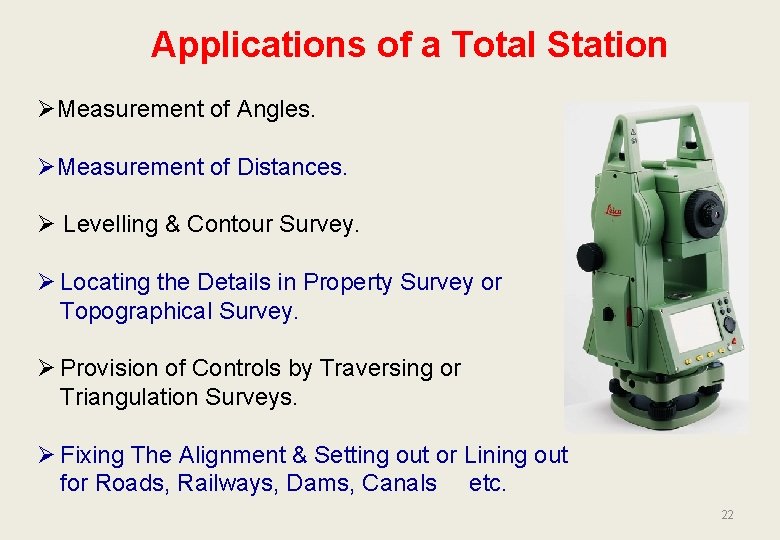 Applications of a Total Station

➢Measurement of Angles.

➢Measurement of Distances.

➢ Levelling & Contour Survey.

➢ Locating the Details in Property Survey or Topographical Survey.

➢ Provision of Controls by Traversing or Triangulation Surveys.

➢ Fixing The Alignment & Setting out or Lining out for Roads, Railways, Dams, Canals etc.

Leica

22